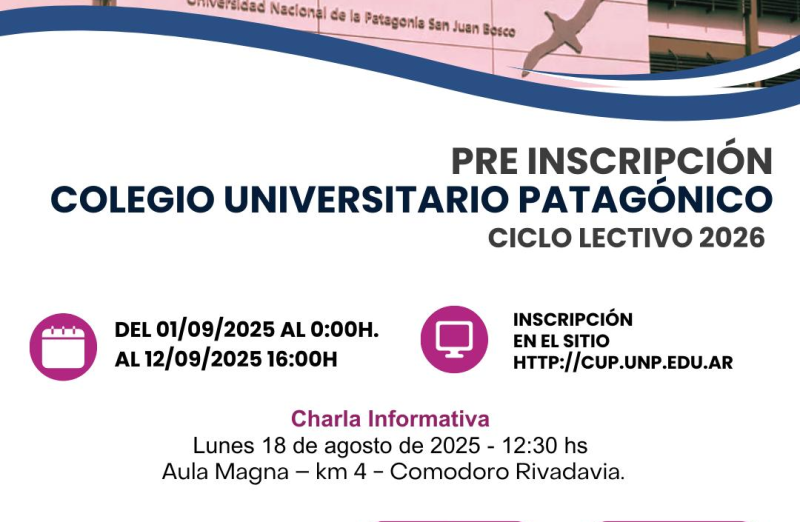 Universidad Nacional de la Patagonia San Juan Bosco

PRE INSCRIPCIÓN
COLEGIO UNIVERSITARIO PATAGÓNICO
CICLO LECTIVO 2026

DEL 01/09/2025 AL 0:00H.
AL 12/09/2025 16:00H

INSCRIPCIÓN
EN EL SITIO
HTTP://CUP.UNP.EDU.AR

Charla Informativa
Lunes 18 de agosto de 2025 - 12:30 hs
Aula Magna – km 4 - Comodoro Rivadavia.